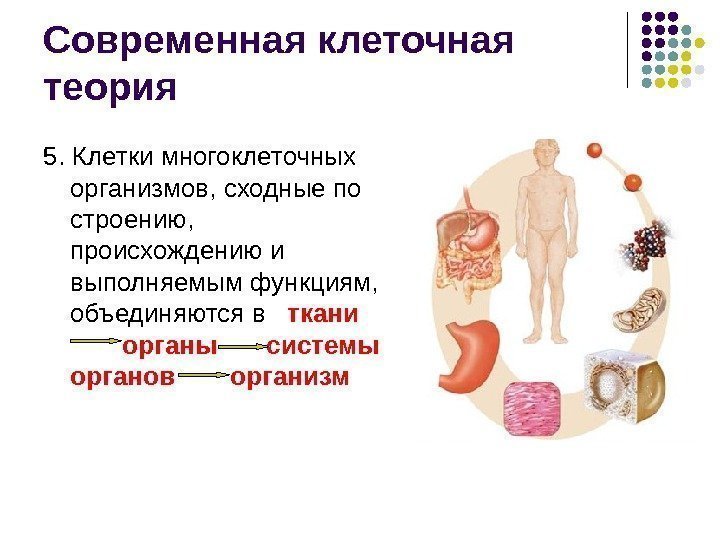 Современная клеточная теория

5. Клетки многоклеточных организмов, сходные по строению, происхождению и выполняемым функциям, объединяются в ткани → органы → системы органов → организм